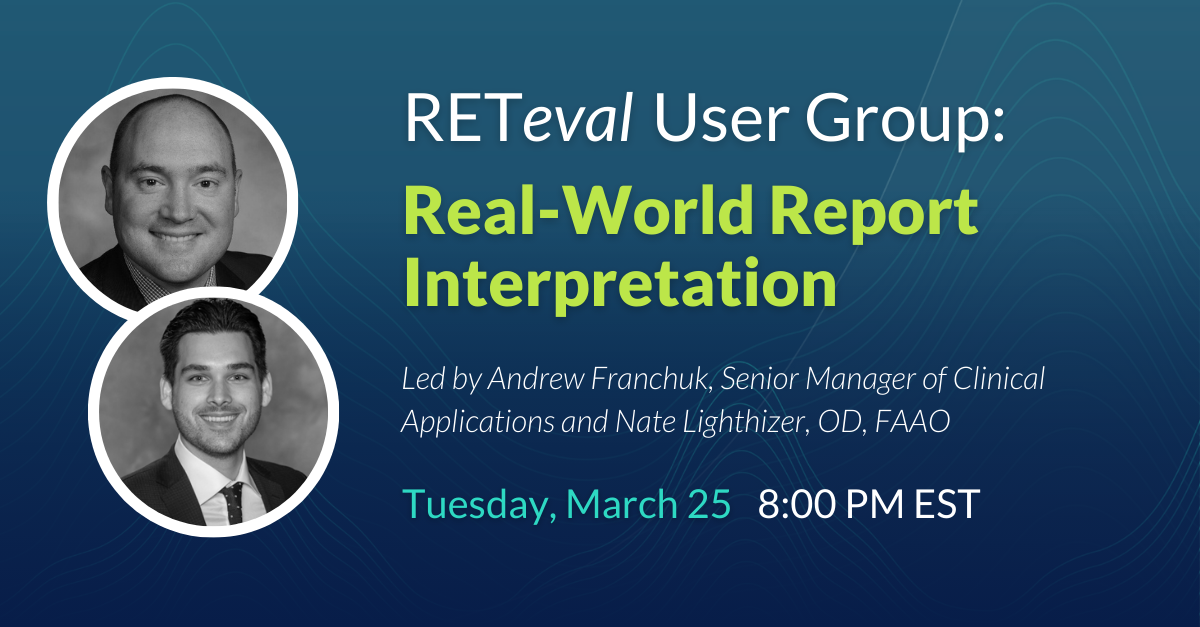 RETeval User Group:
Real-World Report Interpretation

Led by Andrew Franchuk, Senior Manager of Clinical Applications and Nate Lighthizer, OD, FAAO

Tuesday, March 25 8:00 PM EST